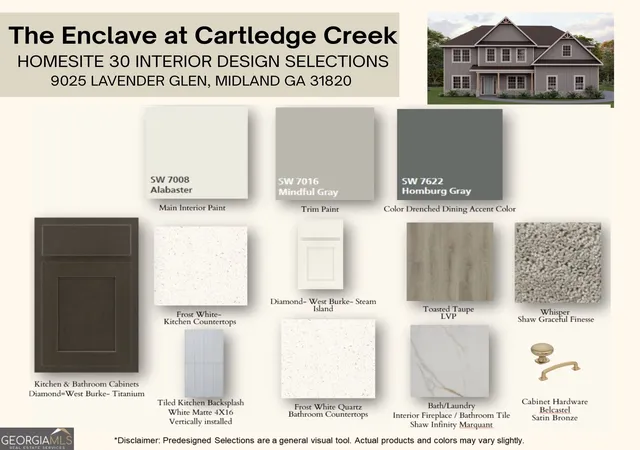 The Enclave at Cartledge Creek
HOMESITE 30 INTERIOR DESIGN SELECTIONS
9025 LAVENDER GLEN, MIDLAND GA 31820

SW 7008
Alabaster

Main Interior Paint

SW 7016
Mindful Gray

Trim Paint

SW 7622
Homburg Gray

Color Drenched Dining Accent Color

Kitchen & Bathroom Cabinets
Diamond=West Burke- Titanium

Frost White-
Kitchen Countertops

Diamond- West Burke- Steam
Island

Toasted Taupe
LVP

Whisper
Shaw Graceful Finesse

Tiled Kitchen Backsplash
White Matte 4X16
Vertically installed

Frost White Quartz
Bathroom Countertops

Bath/Laundry
Interior Fireplace / Bathroom Tile
Shaw Infinity Marquant

Cabinet Hardware
Belcastel
Satin Bronze

GEORGIAMLS
REAL ESTATE SERVICES

*Disclaimer: Predesigned Selections are a general visual tool. Actual products and colors may vary slightly.